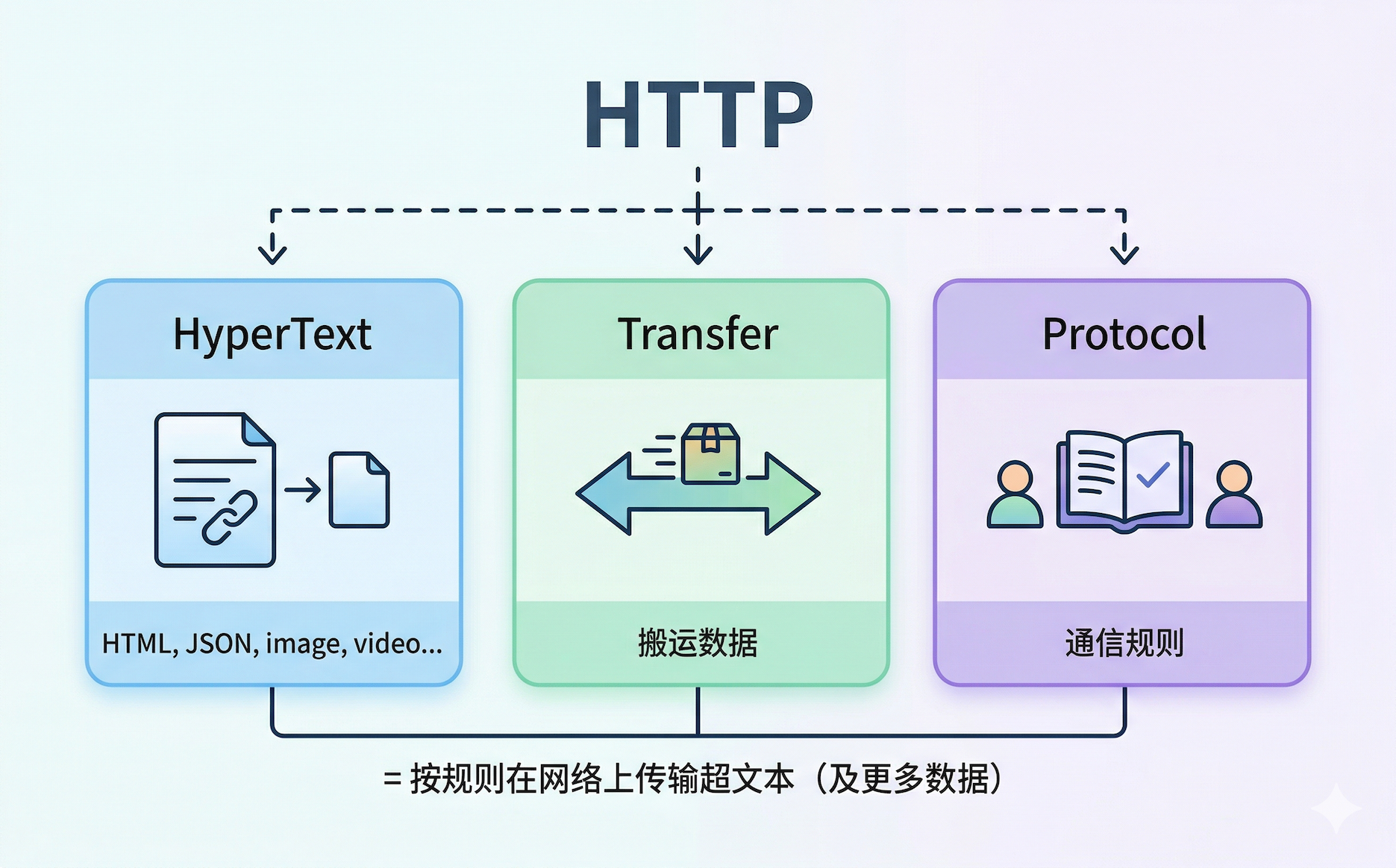 HTTP

HyperText

HTML, JSON, image, video...

Transfer

搬运数据

Protocol

通信规则

= 按规则在网络上传输超文本（及更多数据）